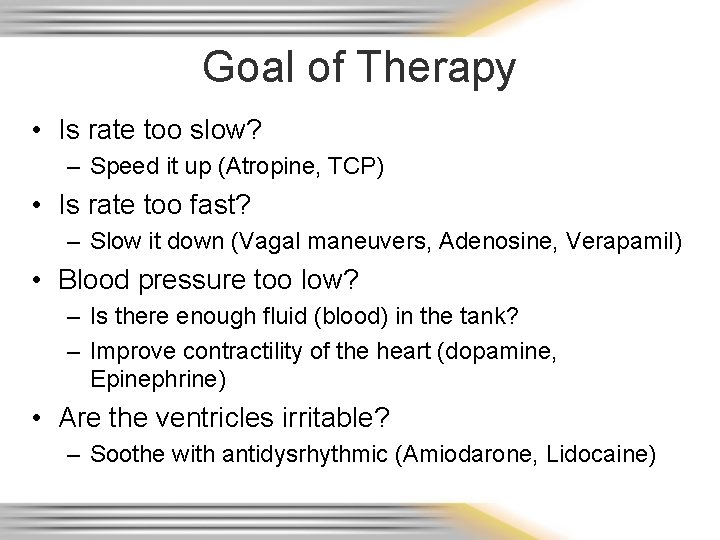 Goal of Therapy

• Is rate too slow?
  – Speed it up (Atropine, TCP)
• Is rate too fast?
  – Slow it down (Vagal maneuvers, Adenosine, Verapamil)
• Blood pressure too low?
  – Is there enough fluid (blood) in the tank?
  – Improve contractility of the heart (dopamine, Epinephrine)
• Are the ventricles irritable?
  – Soothe with antidysrhythmic (Amiodarone, Lidocaine)